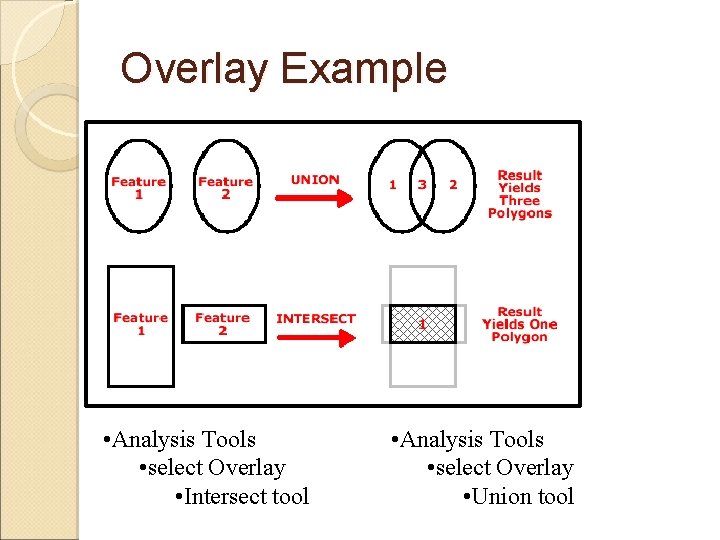 Overlay Example

Feature 1

Feature 2

UNION

1 3 2

Result Yields Three Polygons

Feature 1

Feature 2

INTERSECT

1

Result Yields One Polygon

•Analysis Tools
•select Overlay
•Intersect tool

•Analysis Tools
•select Overlay
•Union tool